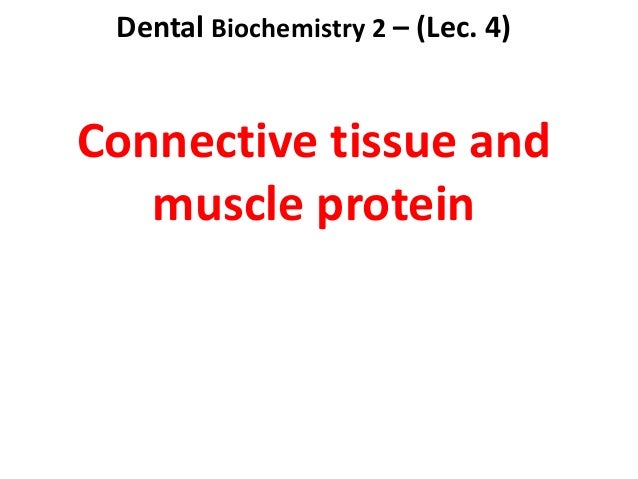 Dental Biochemistry 2 – (Lec. 4)

Connective tissue and muscle protein